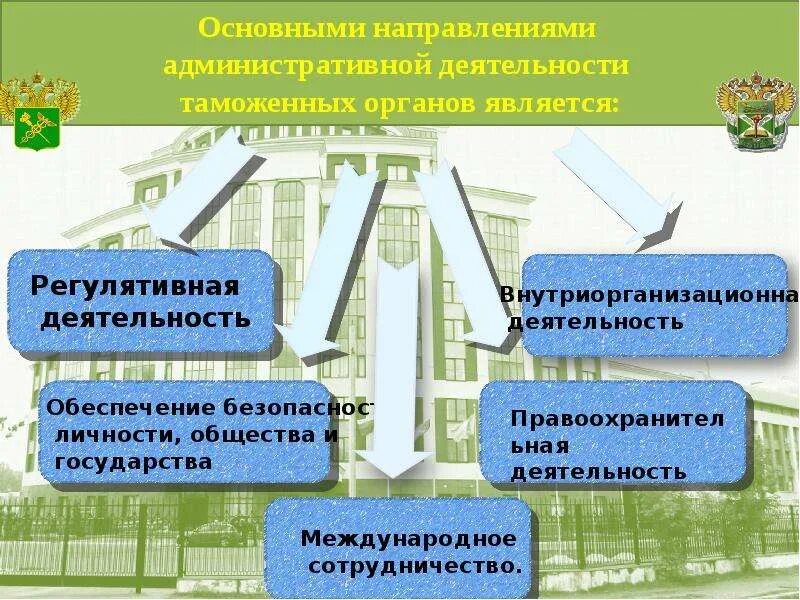 Основными направлениями административной деятельности таможенных органов является:

Регулятивная деятельность

Внутриорганизационна деятельность

Обеспечение безопасност личности, общества и государства

Правоохранительная деятельность

Международное сотрудничество.